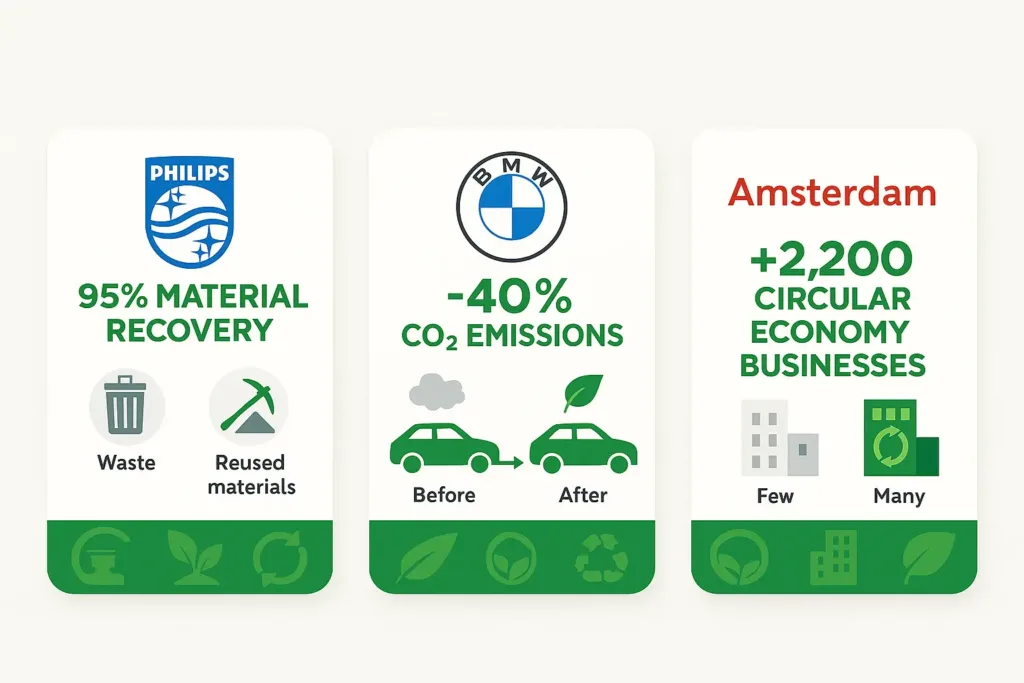 PHILIPS

95% MATERIAL RECOVERY

Waste

Reused materials

BMW

-40%
$CO_2$ EMISSIONS

Before

After

Amsterdam

+2,200
CIRCULAR ECONOMY BUSINESSES

Few

Many